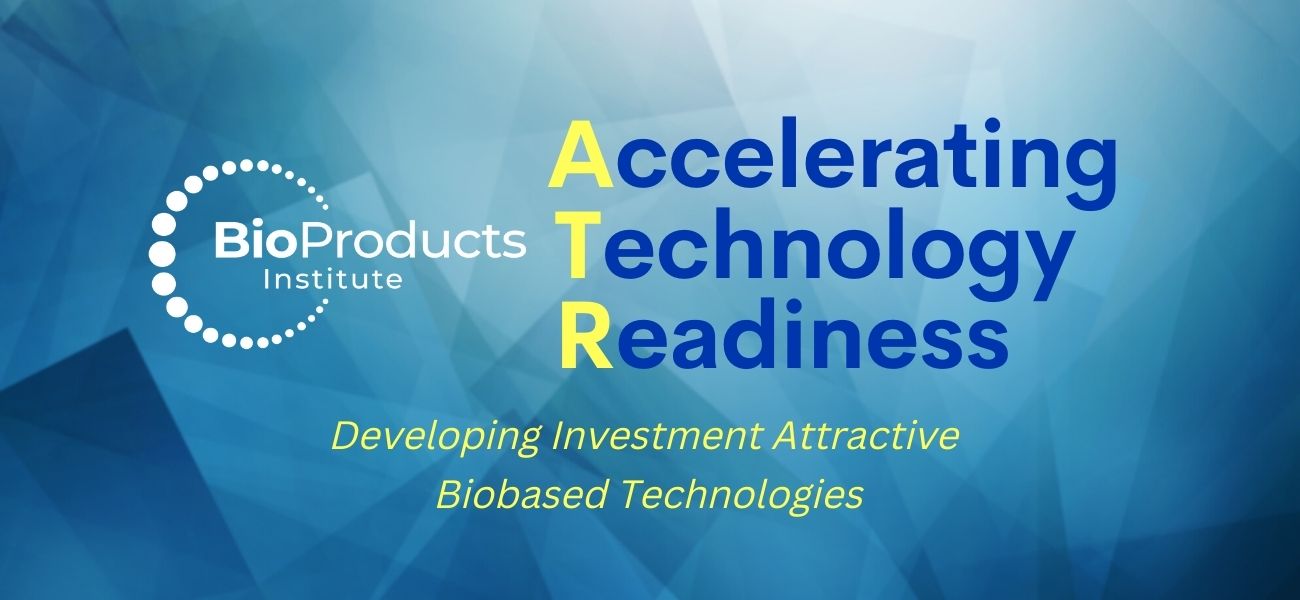 BioProducts
Institute

Accelerating
Technology
Readiness

Developing Investment Attractive
Biobased Technologies